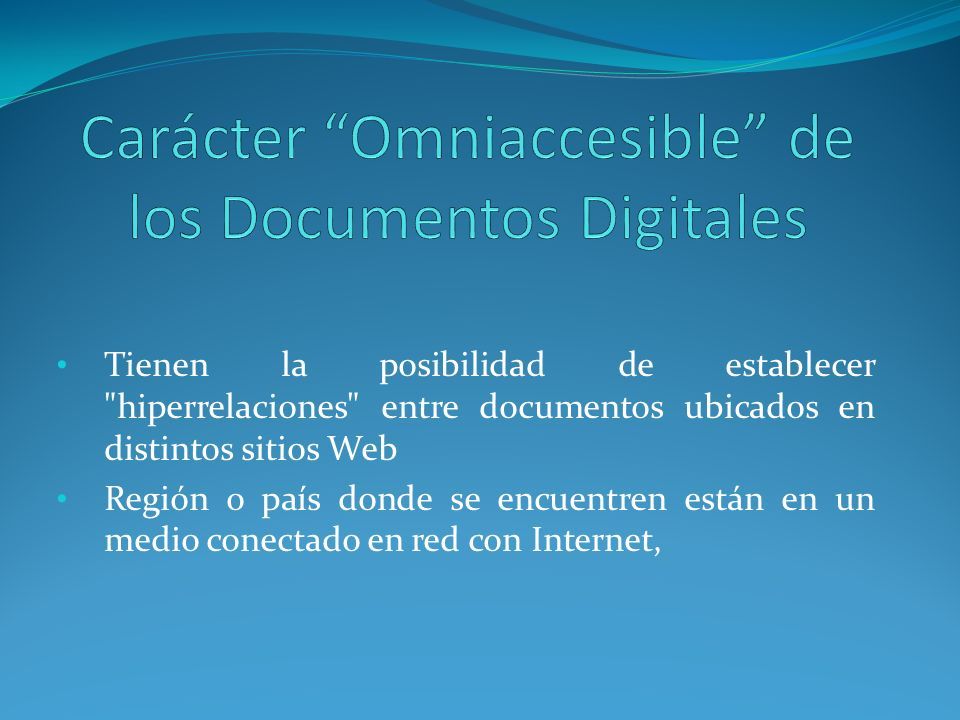 Carácter “Omniaccesible” de los Documentos Digitales

• Tienen la posibilidad de establecer "hiperrelaciones" entre documentos ubicados en distintos sitios Web

• Región o país donde se encuentren están en un medio conectado en red con Internet,